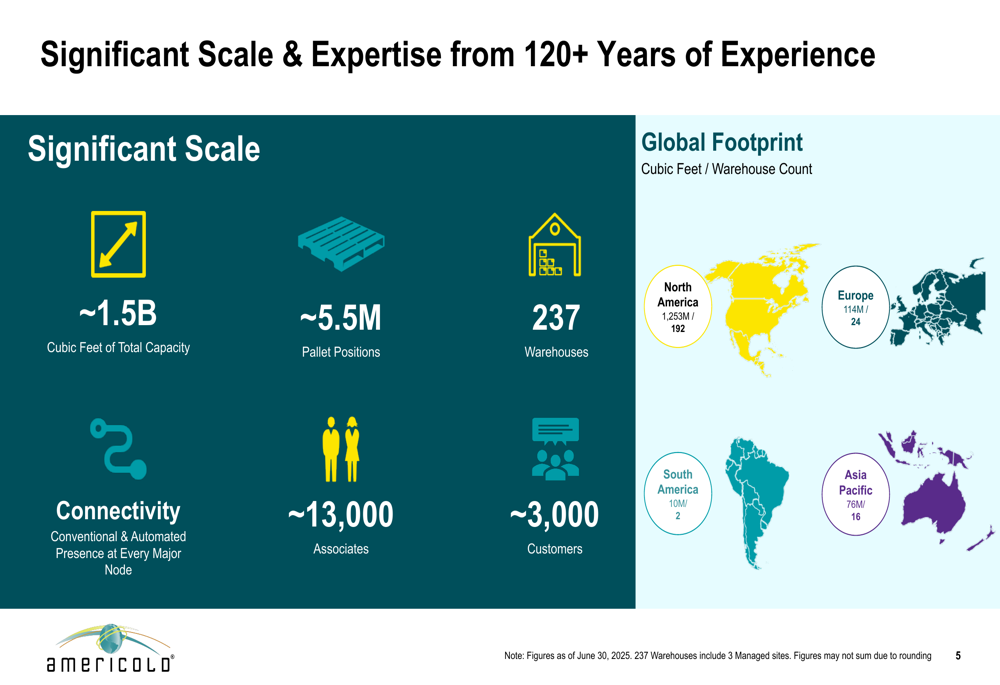 Significant Scale & Expertise from 120+ Years of Experience

Significant Scale

~1.5B
Cubic Feet of Total Capacity

~5.5M
Pallet Positions

237
Warehouses

Connectivity
Conventional & Automated Presence at Every Major Node

~13,000
Associates

~3,000
Customers

Global Footprint
Cubic Feet / Warehouse Count

North America
1,253M /
192

Europe
114M /
24

South America
10M/
2

Asia Pacific
76M/
16

americold

Note: Figures as of June 30, 2025. 237 Warehouses include 3 Managed sites. Figures may not sum due to rounding 5